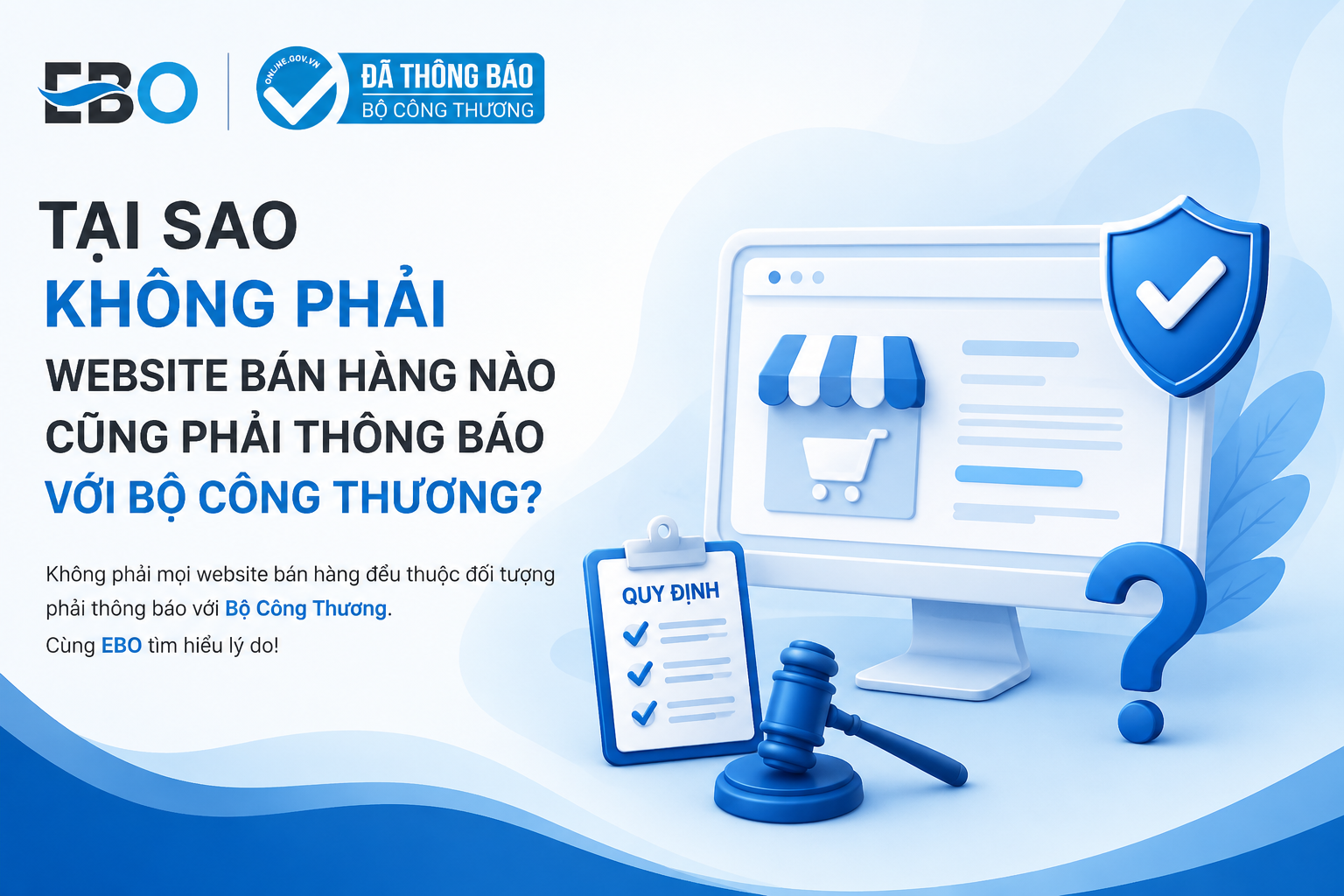 EBO

ONLINE.GOV.VN
ĐÃ THÔNG BÁO
BỘ CÔNG THƯƠNG

TẠI SAO
KHÔNG PHẢI
WEBSITE BÁN HÀNG NÀO
CŨNG PHẢI THÔNG BÁO
VỚI BỘ CÔNG THƯƠNG?

Không phải mọi website bán hàng đều thuộc đối tượng phải thông báo với Bộ Công Thương.
Cùng EBO tìm hiểu lý do!

QUY ĐỊNH